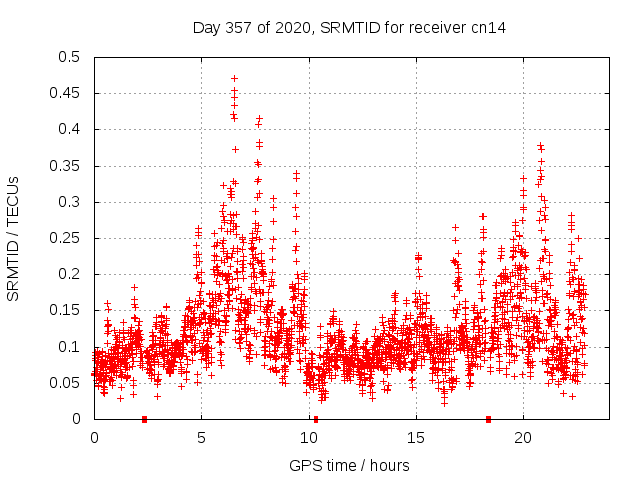 Day 357 of 2020, SRMTID for receiver cn14

SRMTID / TECUs

0.5
0.45
0.4
0.35
0.3
0.25
0.2
0.15
0.1
0.05
0

0
5
10
15
20

GPS time / hours